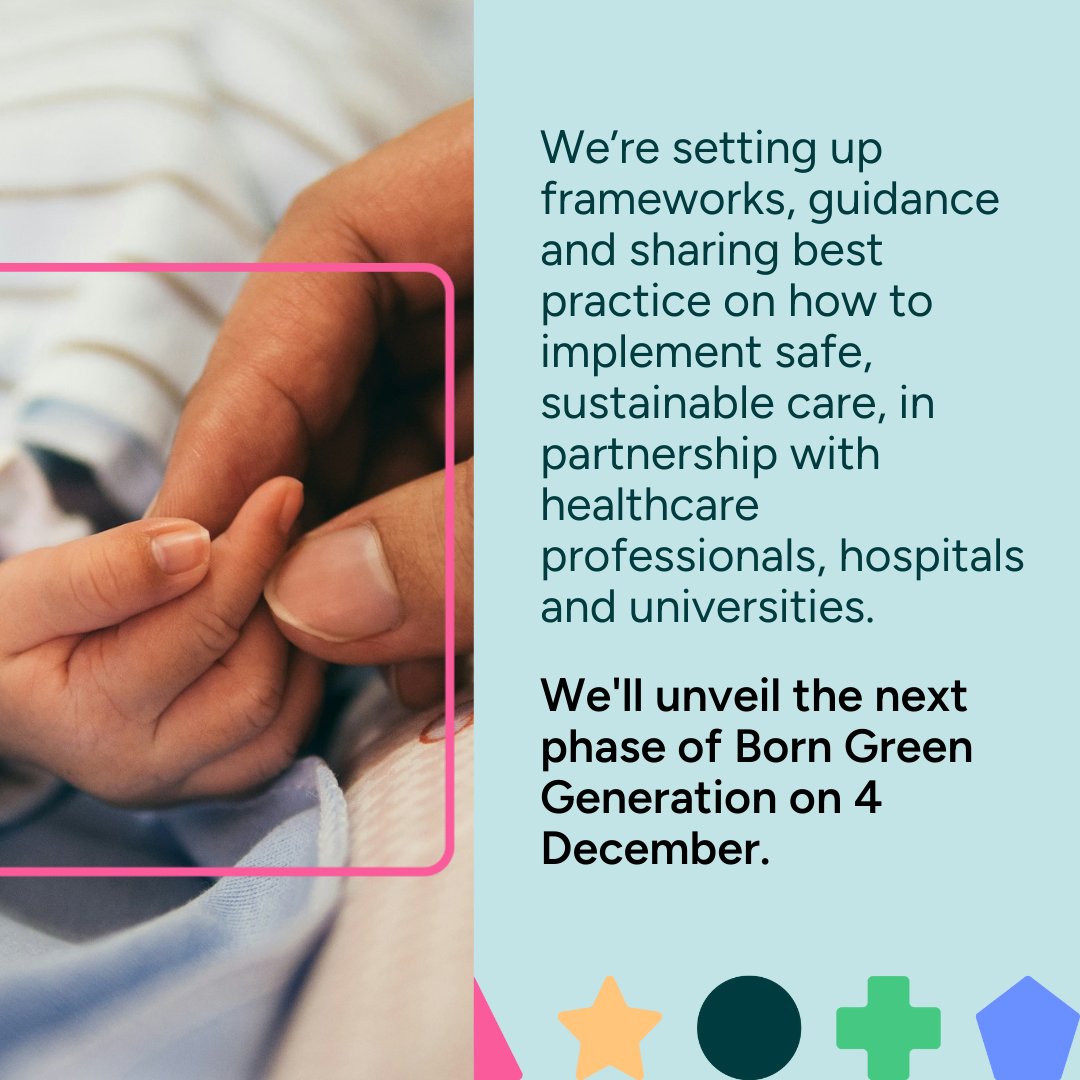 We’re setting up frameworks, guidance and sharing best practice on how to implement safe, sustainable care, in partnership with healthcare professionals, hospitals and universities.

We'll unveil the next phase of Born Green Generation on 4 December.